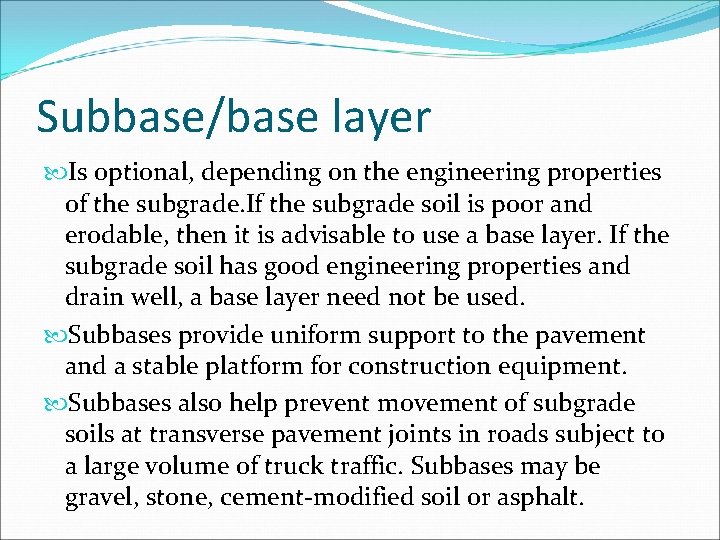 Subbase/base layer

Is optional, depending on the engineering properties of the subgrade.If the subgrade soil is poor and erodable, then it is advisable to use a base layer. If the subgrade soil has good engineering properties and drain well, a base layer need not be used.

Subbases provide uniform support to the pavement and a stable platform for construction equipment.

Subbases also help prevent movement of subgrade soils at transverse pavement joints in roads subject to a large volume of truck traffic. Subbases may be gravel, stone, cement-modified soil or asphalt.